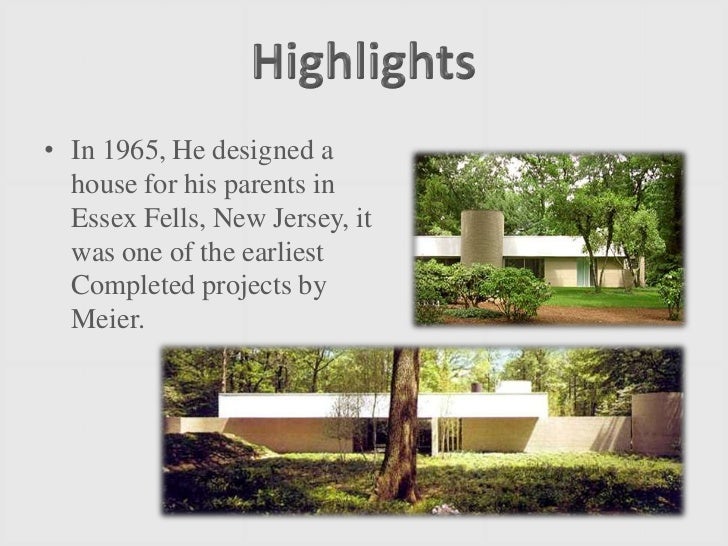 Highlights

• In 1965, He designed a house for his parents in Essex Fells, New Jersey, it was one of the earliest Completed projects by Meier.